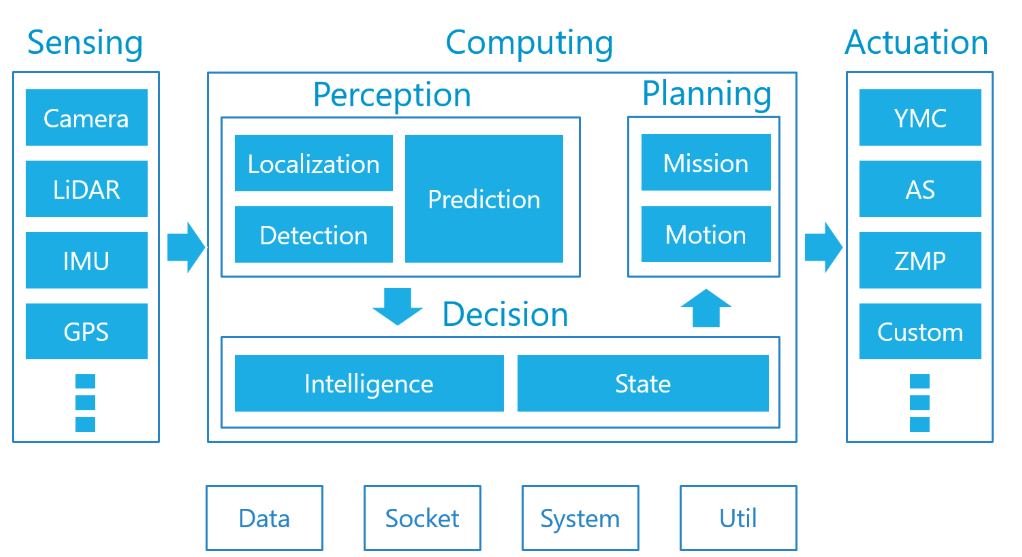 Sensing

Camera

LiDAR

IMU

GPS

Computing

Perception

Localization

Detection

Prediction

Planning

Mission

Motion

Decision

Intelligence

State

Actuation

YMC

AS

ZMP

Custom

Data

Socket

System

Util